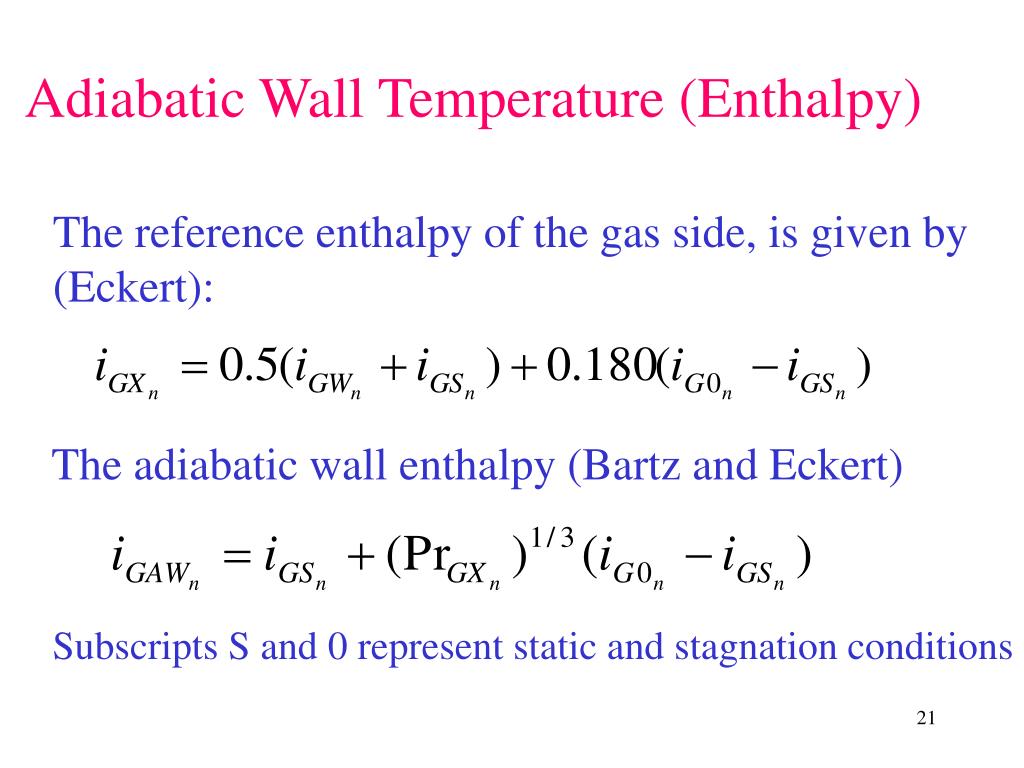 Adiabatic Wall Temperature (Enthalpy)

The reference enthalpy of the gas side, is given by (Eckert):

$i_{GX_n} = 0.5(i_{GW_n} + i_{GS_n}) + 0.180(i_{G0_n} - i_{GS_n})$

The adiabatic wall enthalpy (Bartz and Eckert)

$i_{GAW_n} = i_{GS_n} + (\Pr_{GX_n})^{1/3}(i_{G0_n} - i_{GS_n})$

Subscripts S and 0 represent static and stagnation conditions

21